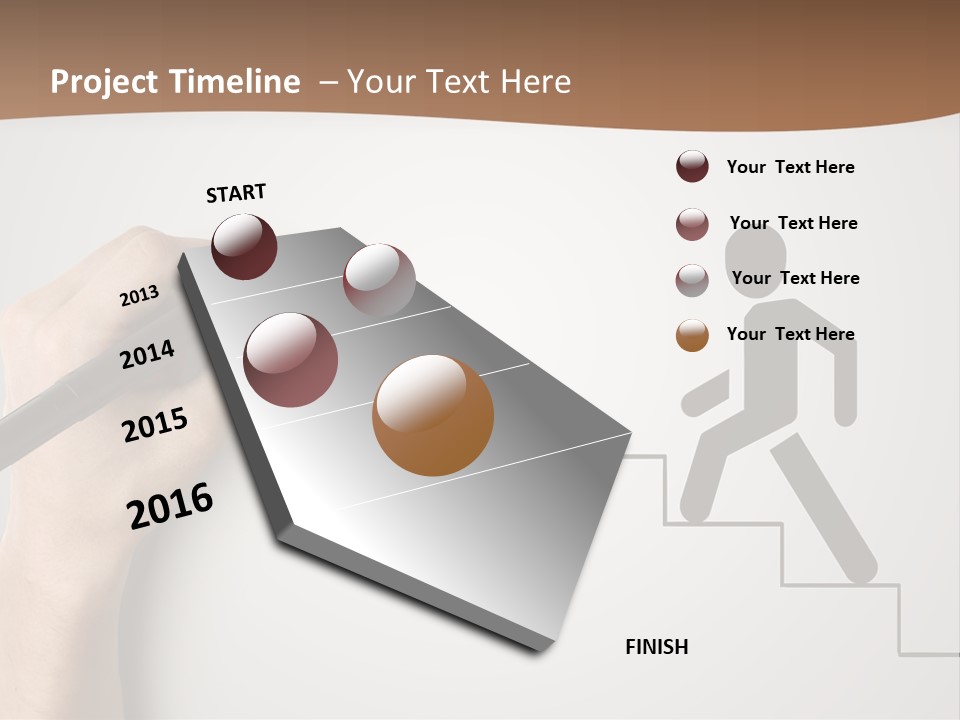 Project Timeline – Your Text Here

START

2013

2014

2015

2016

FINISH

Your Text Here

Your Text Here

Your Text Here

Your Text Here